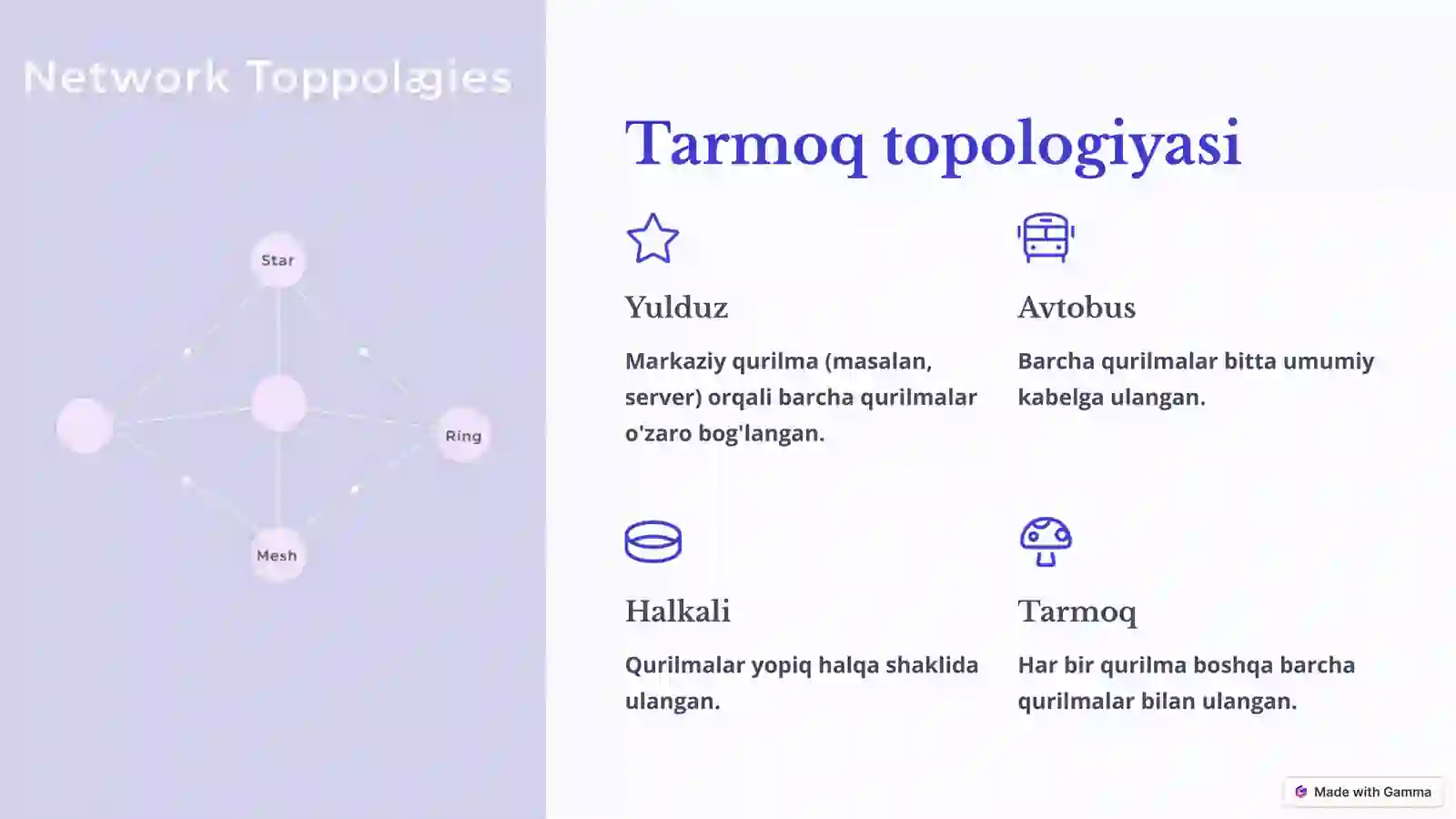 Network Toppolagies

Star

Ring

Mesh

Tarmoq topologiyasi

Yulduz

Markaziy qurilma (masalan, server) orqali barcha qurilmalar o'zaro bog'langan.

Avtobus

Barcha qurilmalar bitta umumiy kabelga ulangan.

Halkali

Qurilmalar yopiq halqa shaklida ulangan.

Tarmoq

Har bir qurilma boshqa barcha qurilmalar bilan ulangan.

Made with Gamma